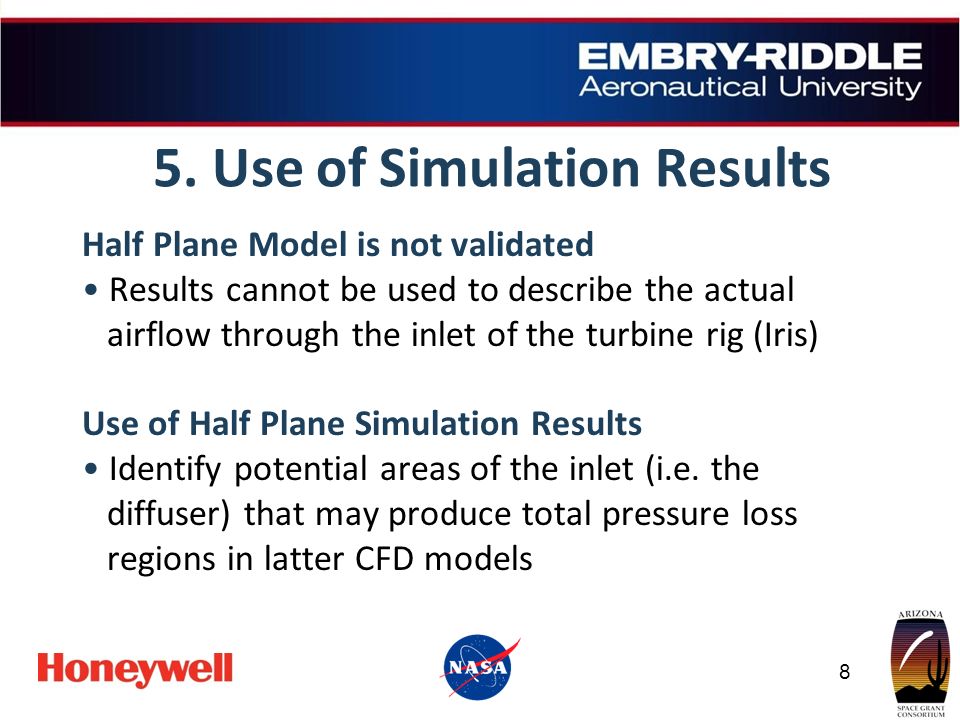 EMBRY-RIDDLE
Aeronautical University

5. Use of Simulation Results

Half Plane Model is not validated
• Results cannot be used to describe the actual airflow through the inlet of the turbine rig (Iris)

Use of Half Plane Simulation Results
• Identify potential areas of the inlet (i.e. the diffuser) that may produce total pressure loss regions in latter CFD models

Honeywell
NASA
8
ARIZONA
SPACE GRANT CONSORTIUM